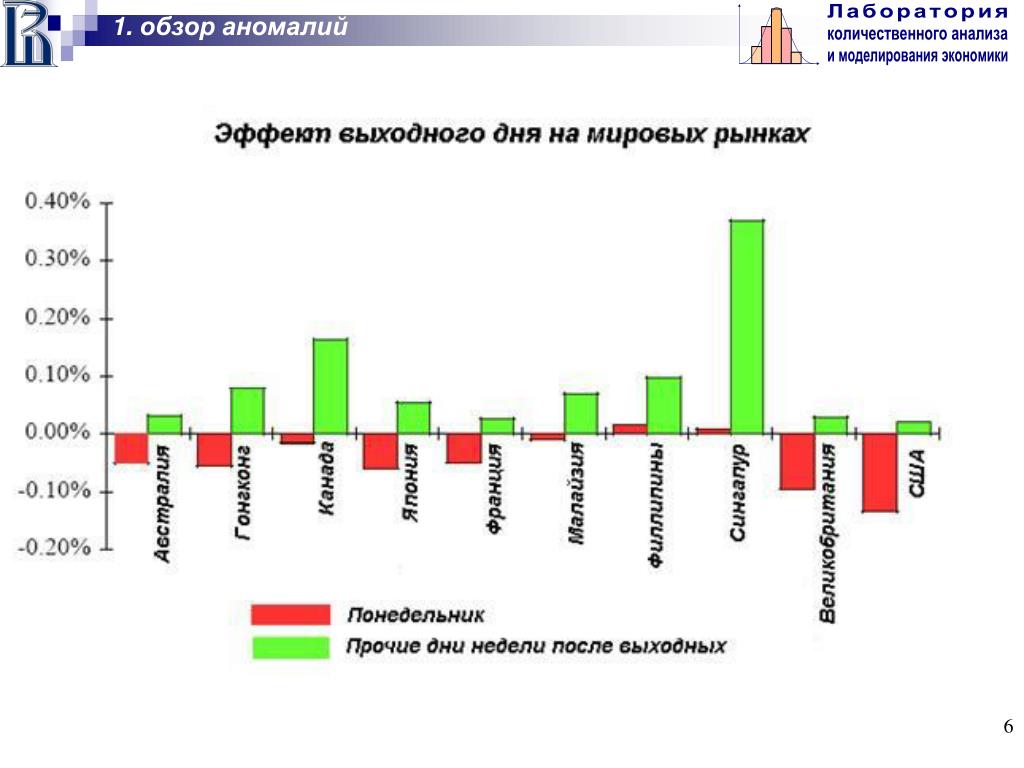 1. обзор аномалий

Лаборатория
количественного анализа
и моделирования экономики

Эффект выходного дня на мировых рынках

0.40%
0.30%
0.20%
0.10%
0.00%
-0.10%
-0.20%

Австралия
Гонгконг
Канада
Япония
Франция
Малайзия
Филлипины
Сингапур
Великобритания
США

Понедельник
Прочие дни недели после выходных

6